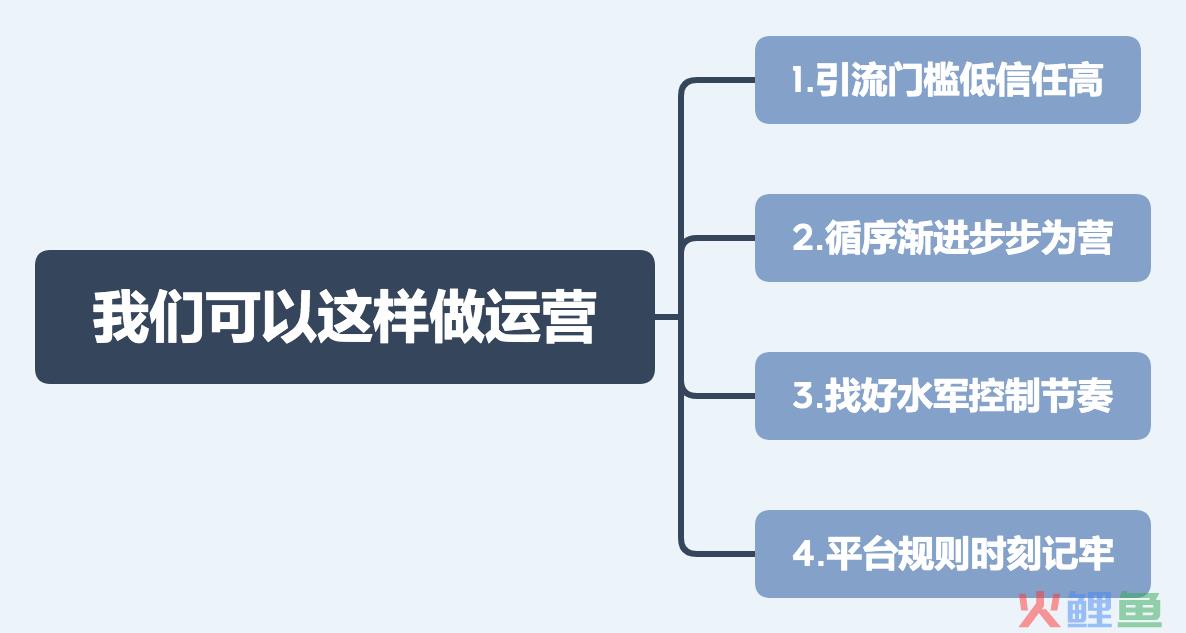 我们可以这样做运营

1.引流门槛低信任高

2.循序渐进步步为营

3.找好水军控制节奏

4.平台规则时刻记牢

火鲤鱼